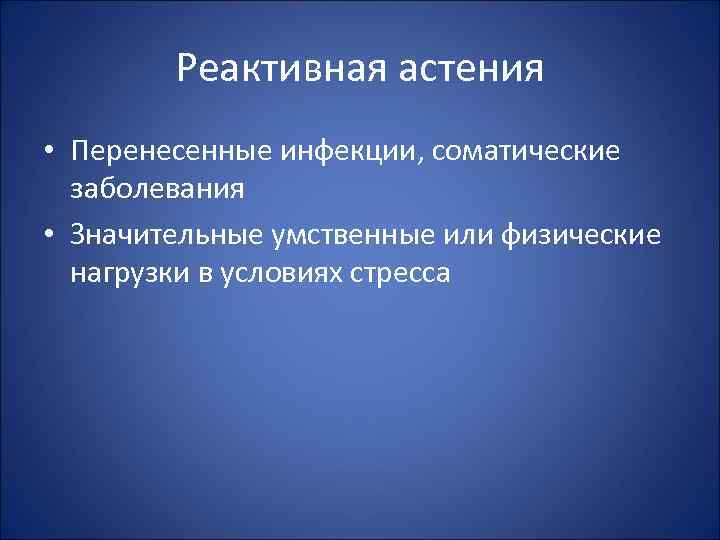 Реактивная астения

• Перенесенные инфекции, соматические заболевания
• Значительные умственные или физические нагрузки в условиях стресса